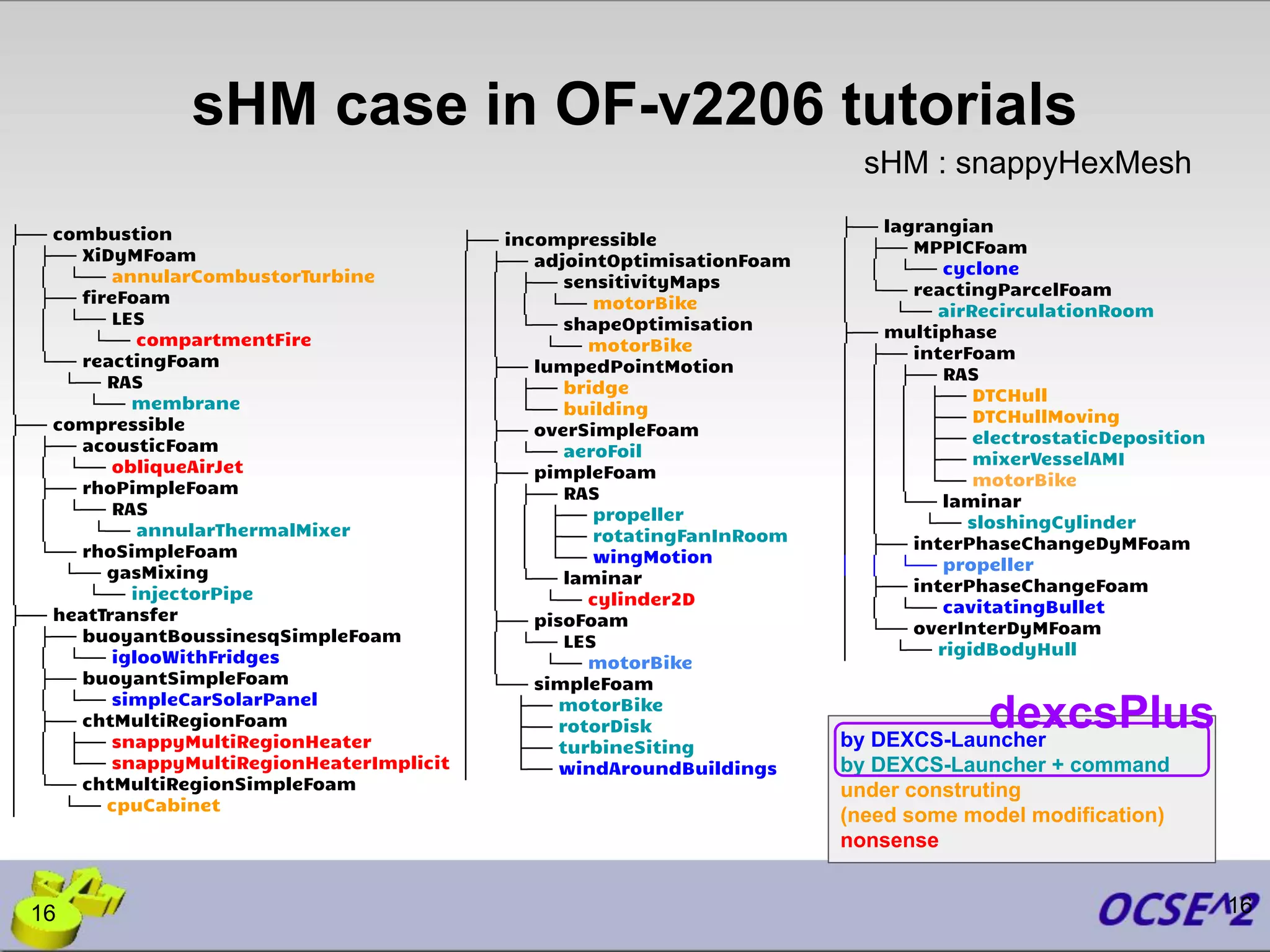 sHM case in OF-v2206 tutorials

sHM : snappyHexMesh

├── combustion
│ ├── XiDyMFoam
│ │ └── annularCombustorTurbine
│ ├── fireFoam
│ │ └── LES
│ │ └── compartmentFire
│ └── reactingFoam
│ └── RAS
│ └── membrane
├── compressible
│ ├── acousticFoam
│ │ └── obliqueAirJet
│ ├── rhoPimpleFoam
│ │ └── RAS
│ │ └── annularThermalMixer
│ └── rhoSimpleFoam
│ └── gasMixing
│ └── injectorPipe
├── heatTransfer
│ ├── buoyantBoussinesqSimpleFoam
│ │ └── iglooWithFridges
│ ├── buoyantSimpleFoam
│ │ └── simpleCarSolarPanel
│ ├── chtMultiRegionFoam
│ │ ├── snappyMultiRegionHeater
│ │ └── snappyMultiRegionHeaterImplicit
│ └── chtMultiRegionSimpleFoam
│ └── cpuCabinet

├── incompressible
│ ├── adjointOptimisationFoam
│ │ ├── sensitivityMaps
│ │ │ └── motorBike
│ │ └── shapeOptimisation
│ │ └── motorBike
│ ├── lumpedPointMotion
│ │ ├── bridge
│ │ └── building
│ ├── overSimpleFoam
│ │ └── aeroFoil
│ ├── pimpleFoam
│ │ ├── RAS
│ │ │ ├── propeller
│ │ │ ├── rotatingFanInRoom
│ │ │ └── wingMotion
│ │ └── laminar
│ │ └── cylinder2D
│ ├── pisoFoam
│ │ └── LES
│ │ └── motorBike
│ └── simpleFoam
│ ├── motorBike
│ ├── rotorDisk
│ ├── turbineSiting
│ └── windAroundBuildings

├── lagrangian
│ ├── MPPICFoam
│ │ └── cyclone
│ └── reactingParcelFoam
│ └── airRecirculationRoom
├── multiphase
│ ├── interFoam
│ │ ├── RAS
│ │ │ ├── DTCHull
│ │ │ ├── DTCHullMoving
│ │ │ ├── electrostaticDeposition
│ │ │ ├── mixerVesselAMI
│ │ │ └── motorBike
│ │ └── laminar
│ │ └── sloshingCylinder
│ ├── interPhaseChangeDyMFoam
│ │ └── propeller
│ ├── interPhaseChangeFoam
│ │ └── cavitatingBullet
│ └── overInterDyMFoam
│ └── rigidBodyHull

dexcsPlus
by DEXCS-Launcher
by DEXCS-Launcher + command
under construting
(need some model modification)
nonsense

16
OCSE^2
16